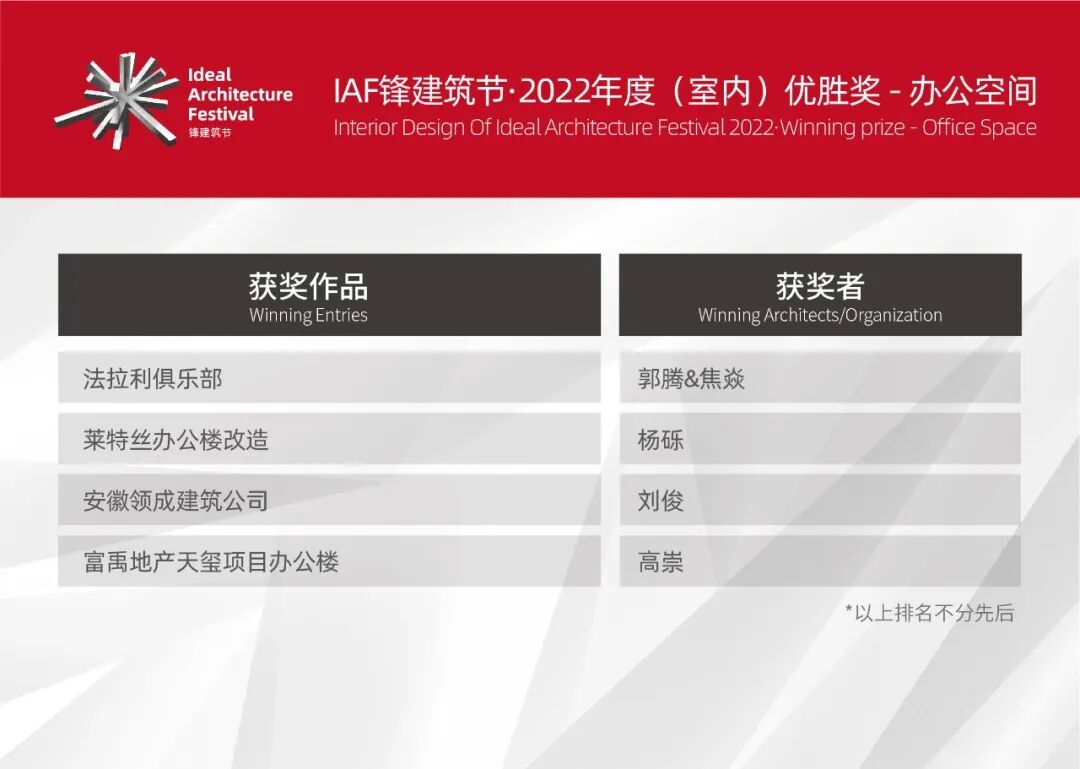 Ideal Architecture Festival
锋建筑节

IAF锋建筑节·2022年度（室内）优胜奖 - 办公空间
Interior Design Of Ideal Architecture Festival 2022·Winning prize - Office Space

| 获奖作品 Winning Entries | 获奖者 Winning Architects/Organization |
|---|---|
| 法拉利俱乐部 | 郭腾&焦焱 |
| 莱特丝办公楼改造 | 杨砾 |
| 安徽领成建筑公司 | 刘俊 |
| 富禹地产天玺项目办公楼 | 高崇 |

*以上排名不分先后